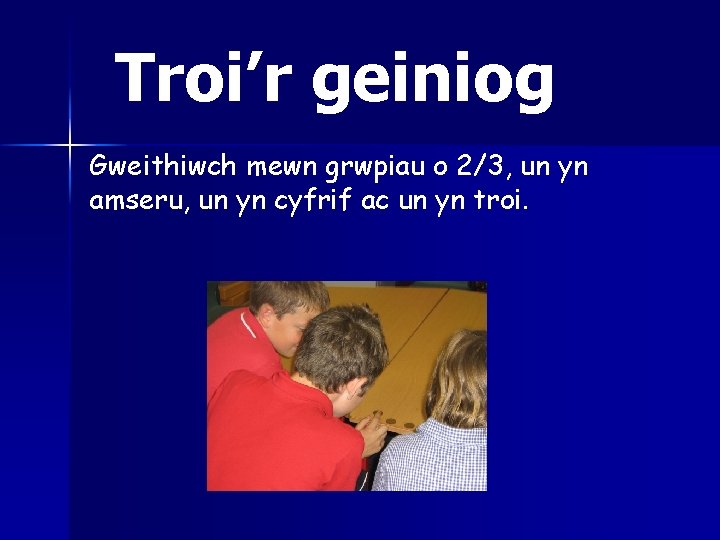 Troi’r geiniog

Gweithiwch mewn grwpiau o 2/3, un yn amseru, un yn cyfrif ac un yn troi.